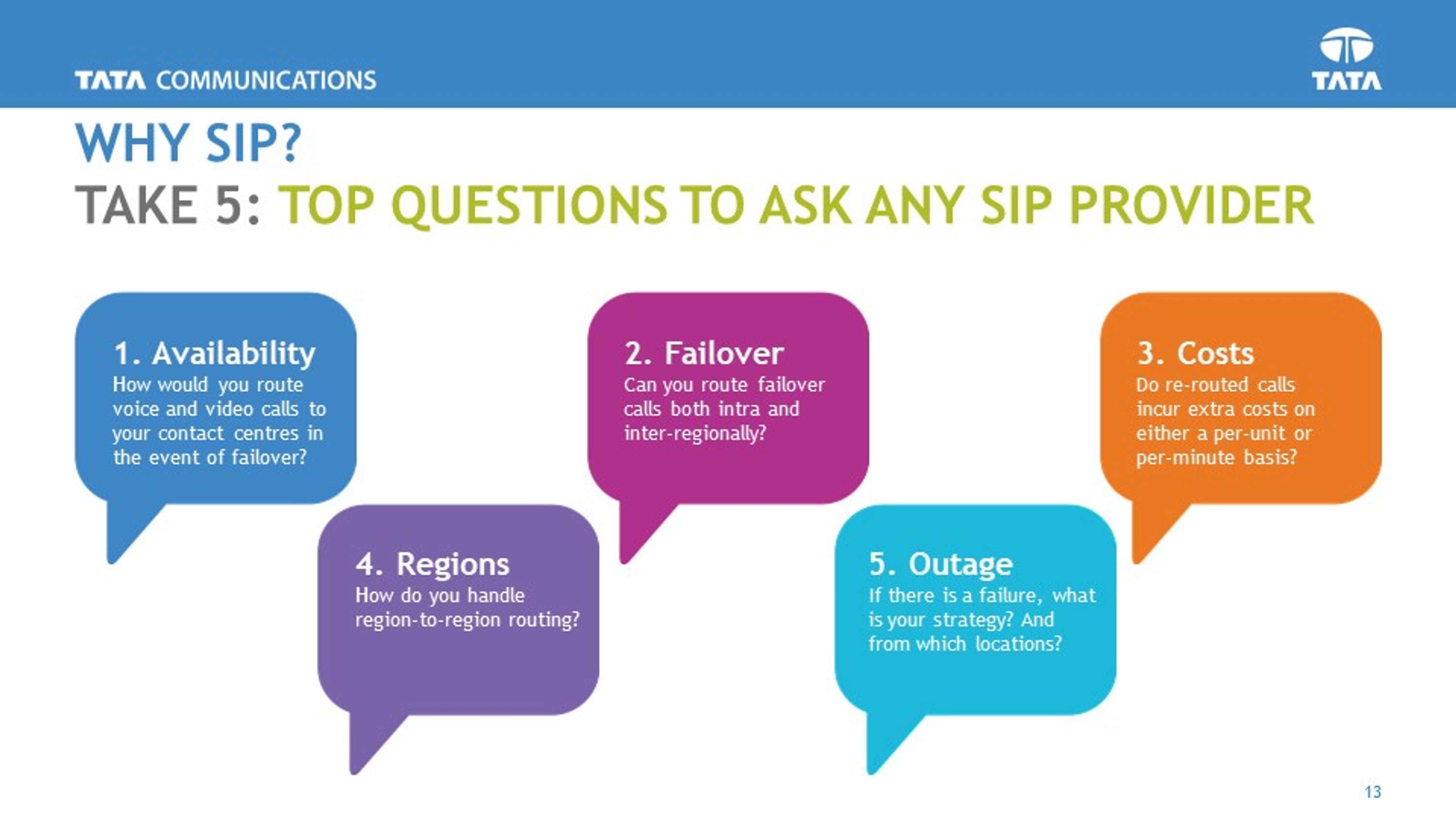 TATA COMMUNICATIONS

TATA

WHY SIP?

TAKE 5: TOP QUESTIONS TO ASK ANY SIP PROVIDER

1. Availability
How would you route voice and video calls to your contact centres in the event of failover?

2. Failover
Can you route failover calls both intra and inter-regionally?

3. Costs
Do re-routed calls incur extra costs on either a per-unit or per-minute basis?

4. Regions
How do you handle region-to-region routing?

5. Outage
If there is a failure, what is your strategy? And from which locations?

13